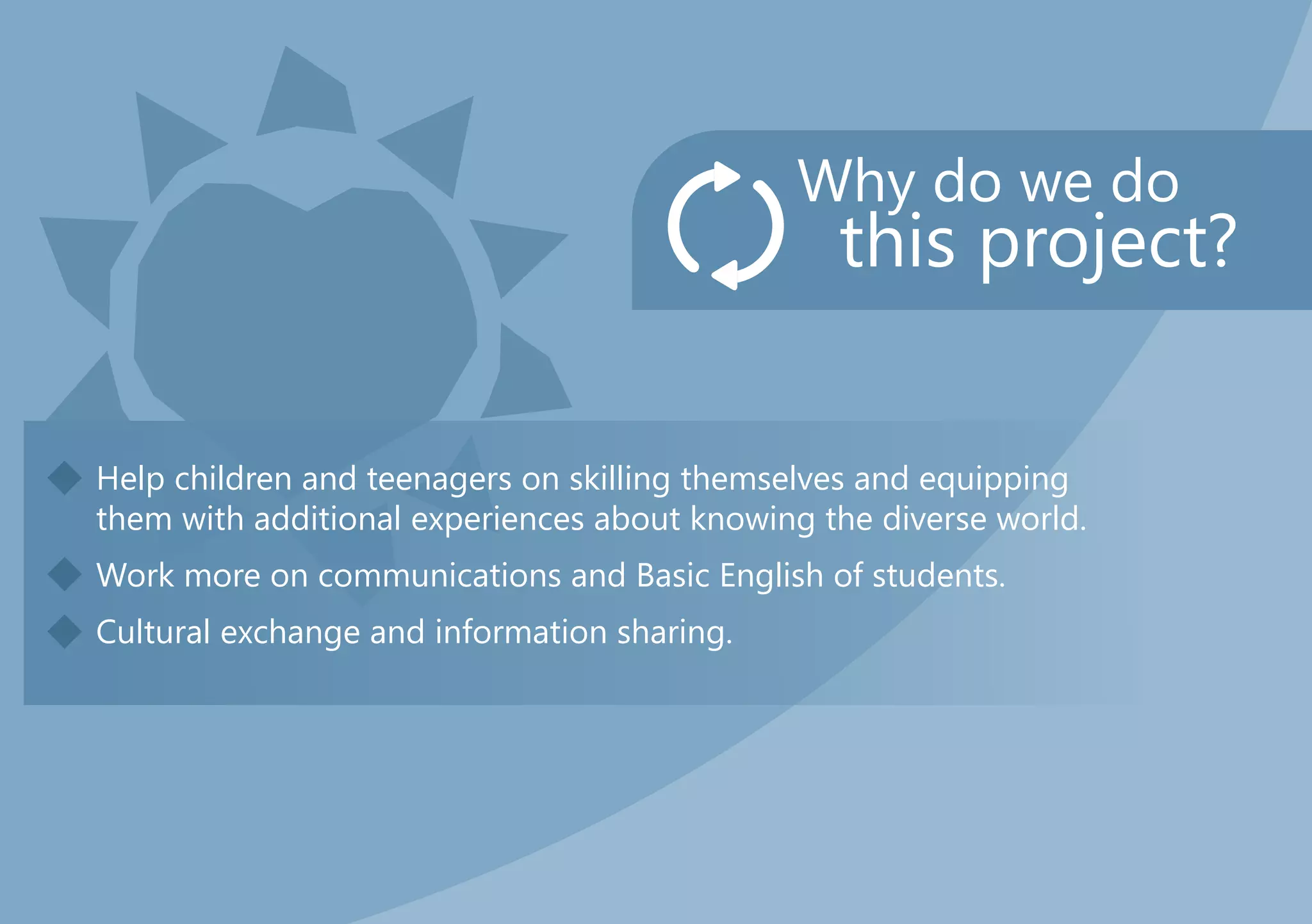 Why do we do this project?

Help children and teenagers on skilling themselves and equipping them with additional experiences about knowing the diverse world.

Work more on communications and Basic English of students.

Cultural exchange and information sharing.